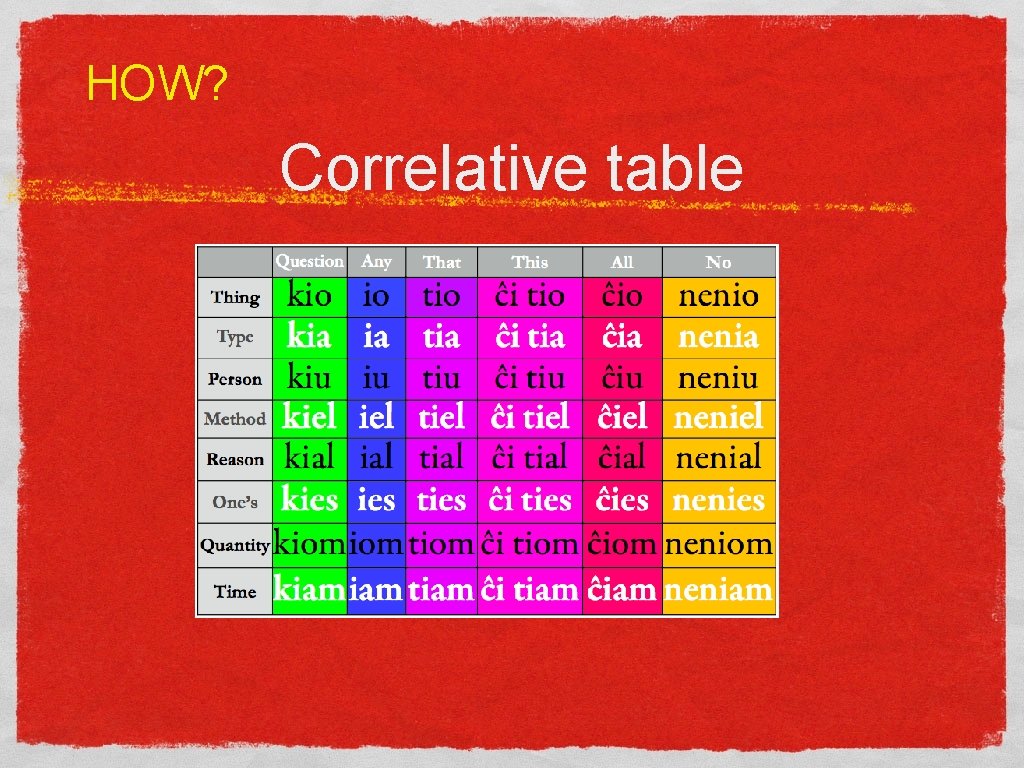 HOW?

Correlative table

| | Question | Any | That | This | All | No |
|---|---|---|---|---|---|---|
| Thing | kio | io | tio | ĉi tio | ĉio | nenio |
| Type | kia | ia | tia | ĉi tia | ĉia | nenia |
| Person | kiu | iu | tiu | ĉi tiu | ĉiu | neniu |
| Method | kiel | iel | tiel | ĉi tiel | ĉiel | neniel |
| Reason | kial | ial | tial | ĉi tial | ĉial | nenial |
| One's | kies | ies | ties | ĉi ties | ĉies | nenies |
| Quantity | kiom | iom | tiom | ĉi tiom | ĉiom | neniom |
| Time | kiam | iam | tiam | ĉi tiam | ĉiam | neniam |